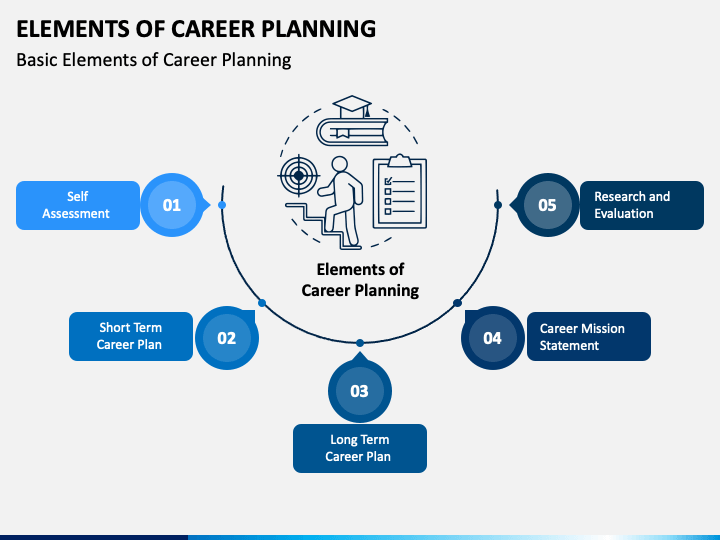 ELEMENTS OF CAREER PLANNING

Basic Elements of Career Planning

Elements of Career Planning

Self Assessment

01

Short Term Career Plan

02

03

Long Term Career Plan

04

Career Mission Statement

05

Research and Evaluation